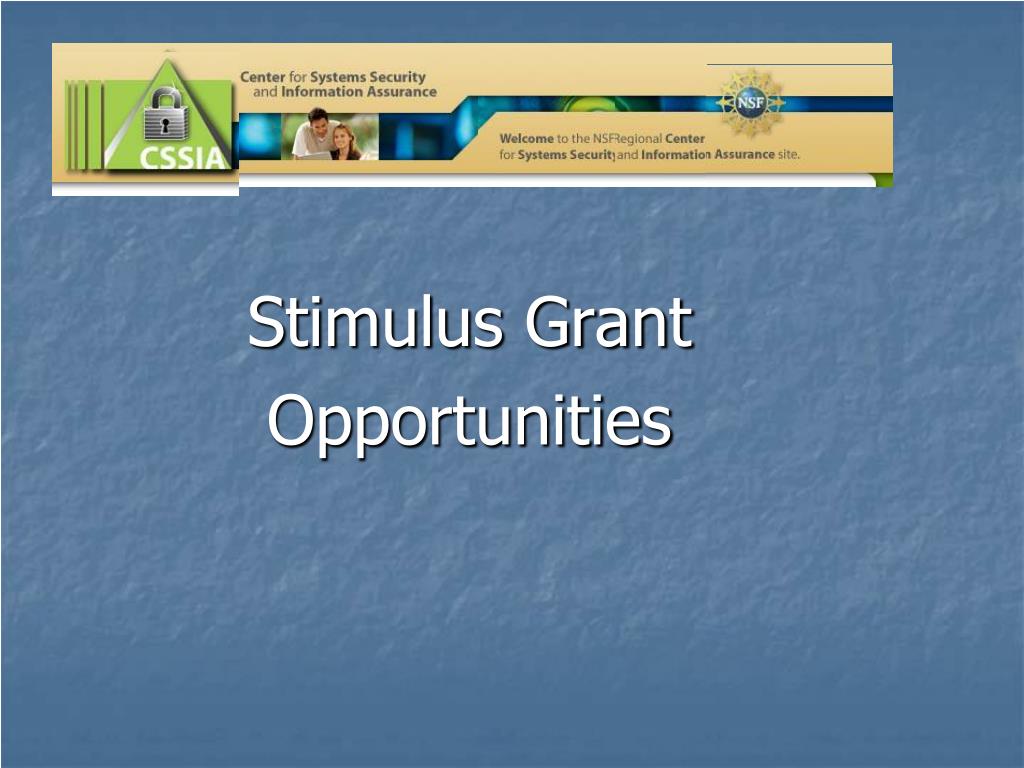 CSSIA

Center for Systems Security and Information Assurance

NSF

Welcome to the NSFRegional Center for Systems Security and Information Assurance site.

Stimulus Grant Opportunities